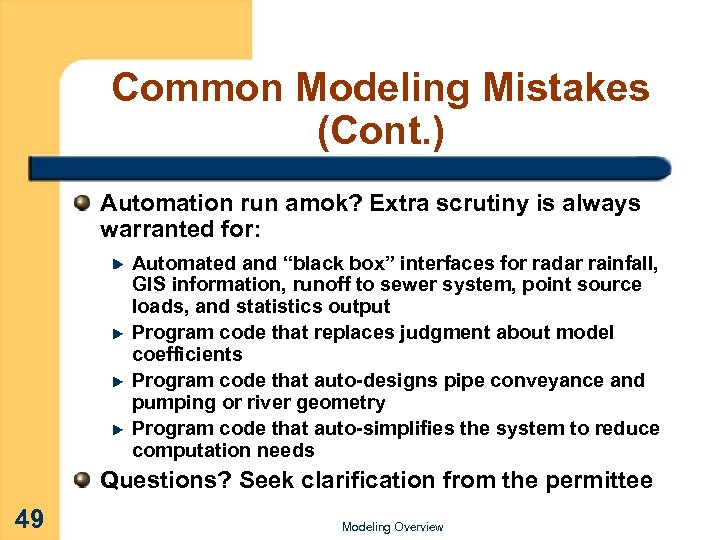 Common Modeling Mistakes (Cont.)

Automation run amok? Extra scrutiny is always warranted for:

Automated and “black box” interfaces for radar rainfall, GIS information, runoff to sewer system, point source loads, and statistics output

Program code that replaces judgment about model coefficients

Program code that auto-designs pipe conveyance and pumping or river geometry

Program code that auto-simplifies the system to reduce computation needs

Questions? Seek clarification from the permittee

49

Modeling Overview